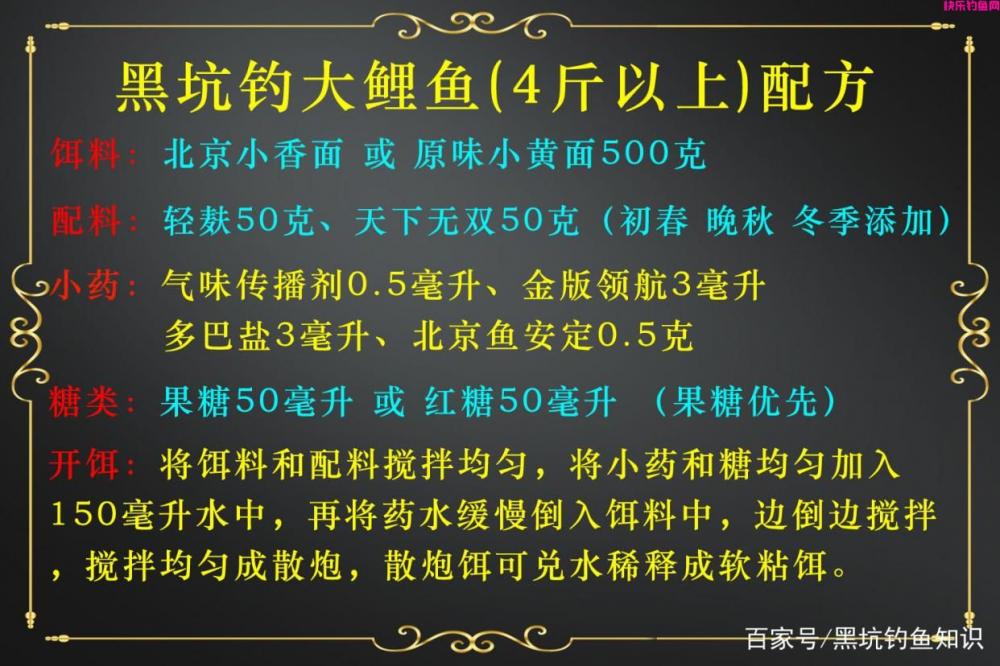 快乐钓鱼网

黑坑钓大鲤鱼(4斤以上)配方

饵料：北京小香面 或 原味小黄面500克

配料：轻麸50克、天下无双50克（初春 晚秋 冬季添加）

小药：气味传播剂0.5毫升、金版领航3毫升
多巴盐3毫升、北京鱼安定0.5克

糖类：果糖50毫升 或 红糖50毫升 （果糖优先）

开饵：将饵料和配料搅拌均匀，将小药和糖均匀加入150毫升水中，再将药水缓慢倒入饵料中，边倒边搅拌，搅拌均匀成散炮，散炮饵可兑水稀释成软粘饵。

百家号/黑坑钓鱼知识